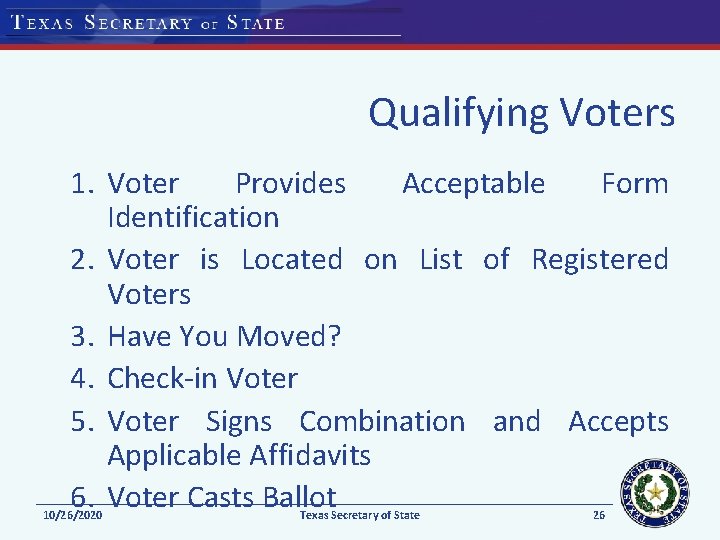 TEXAS SECRETARY OF STATE

Qualifying Voters

1. Voter Provides Acceptable Form Identification
2. Voter is Located on List of Registered Voters
3. Have You Moved?
4. Check-in Voter
5. Voter Signs Combination and Accepts Applicable Affidavits
6. Voter Casts Ballot

10/26/2020 Texas Secretary of State 26

SECRETARY OF STATE TEXAS